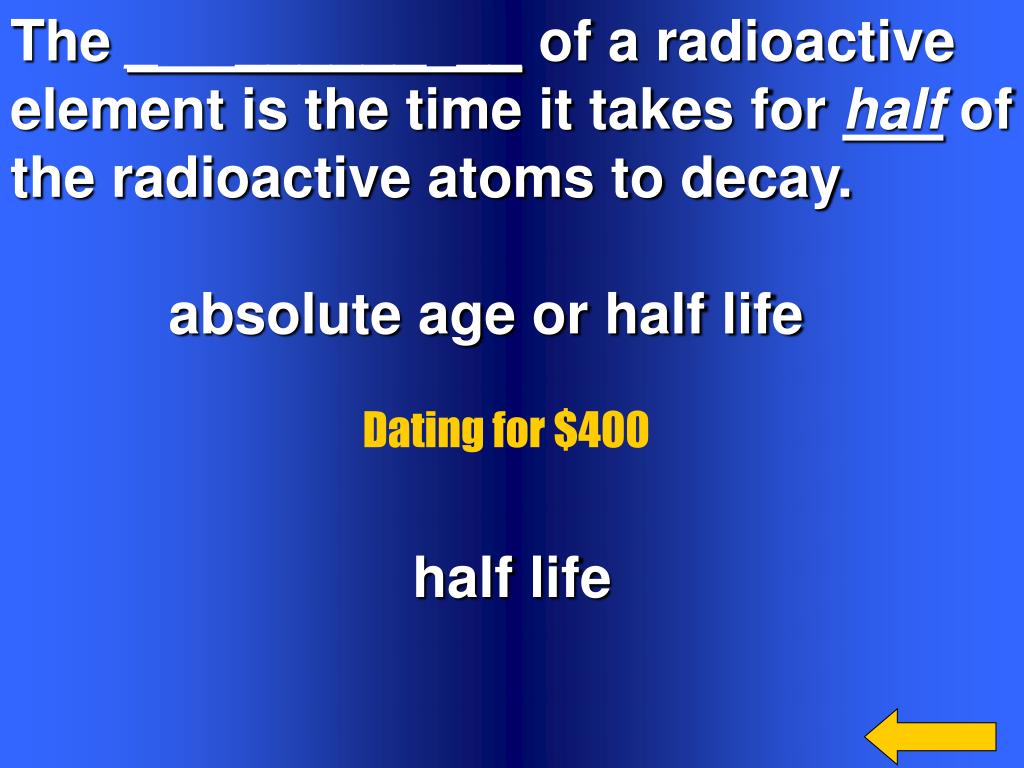 The ____________ of a radioactive element is the time it takes for half of the radioactive atoms to decay.

absolute age or half life

Dating for $400

half life